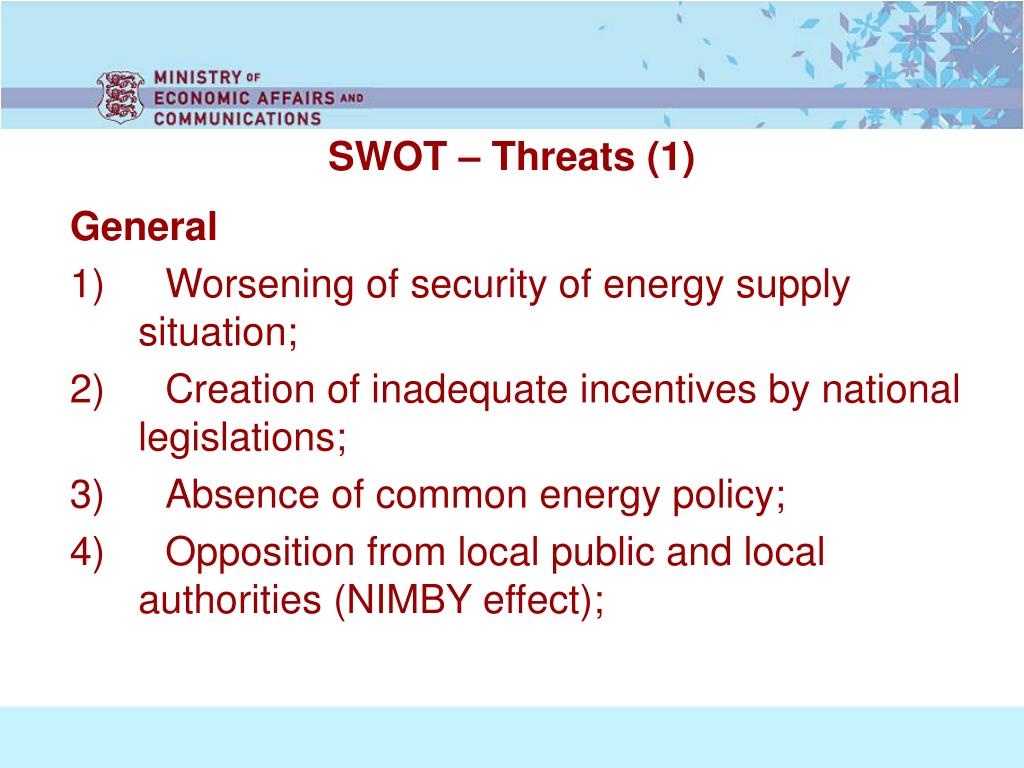 MINISTRY OF
ECONOMIC AFFAIRS AND
COMMUNICATIONS

SWOT – Threats (1)

General

1) Worsening of security of energy supply situation;

2) Creation of inadequate incentives by national legislations;

3) Absence of common energy policy;

4) Opposition from local public and local authorities (NIMBY effect);